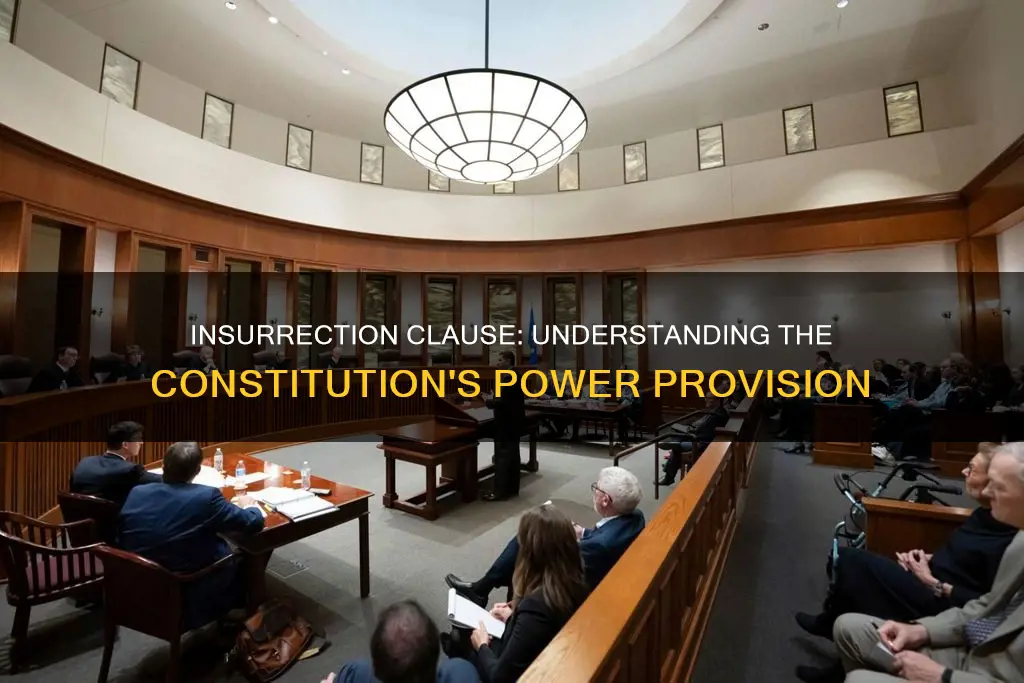 INSURRECTION CLAUSE: UNDERSTANDING THE CONSTITUTION'S POWER PROVISION